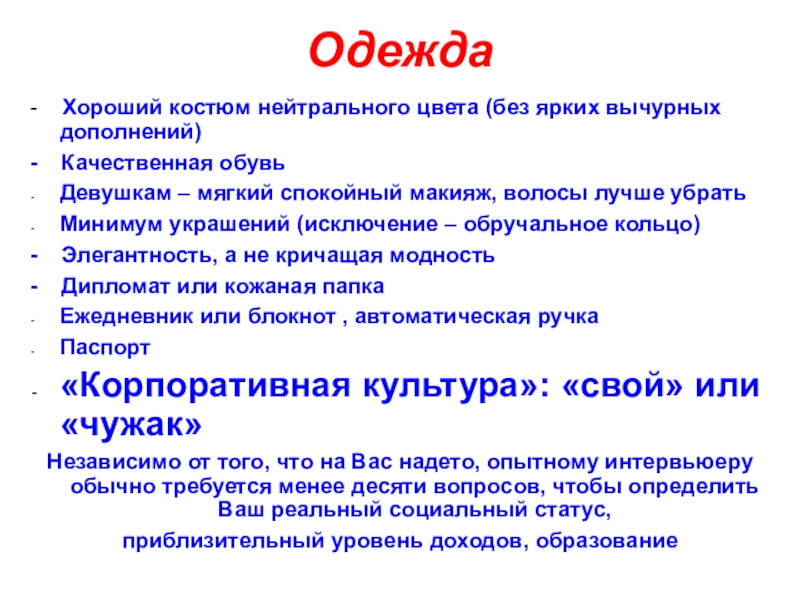 Одежда

- Хороший костюм нейтрального цвета (без ярких вычурных дополнений)
- Качественная обувь
- Девушкам – мягкий спокойный макияж, волосы лучше убрать
- Минимум украшений (исключение – обручальное кольцо)
- Элегантность, а не кричащая модность
- Дипломат или кожаная папка
- Ежедневник или блокнот , автоматическая ручка
- Паспорт
- «Корпоративная культура»: «свой» или «чужак»

Независимо от того, что на Вас надето, опытному интервьюеру обычно требуется менее десяти вопросов, чтобы определить Ваш реальный социальный статус, приблизительный уровень доходов, образование